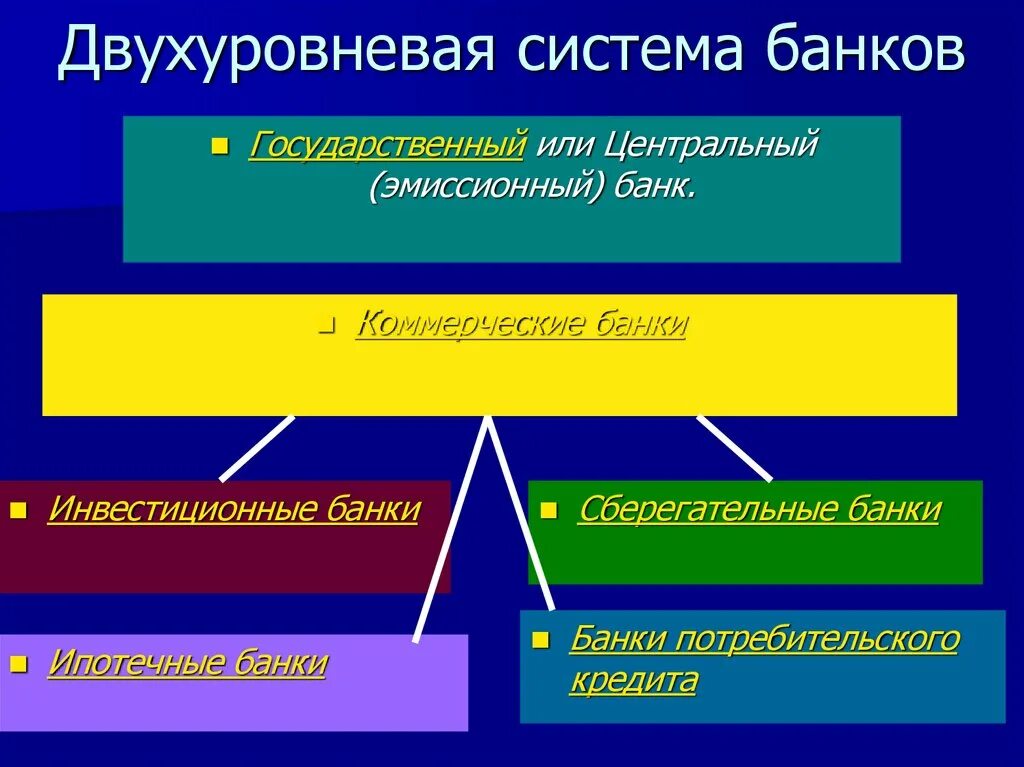 Двухуровневая система банков

Государственный или Центральный (эмиссионный) банк.

Коммерческие банки

Инвестиционные банки

Сберегательные банки

Ипотечные банки

Банки потребительского кредита